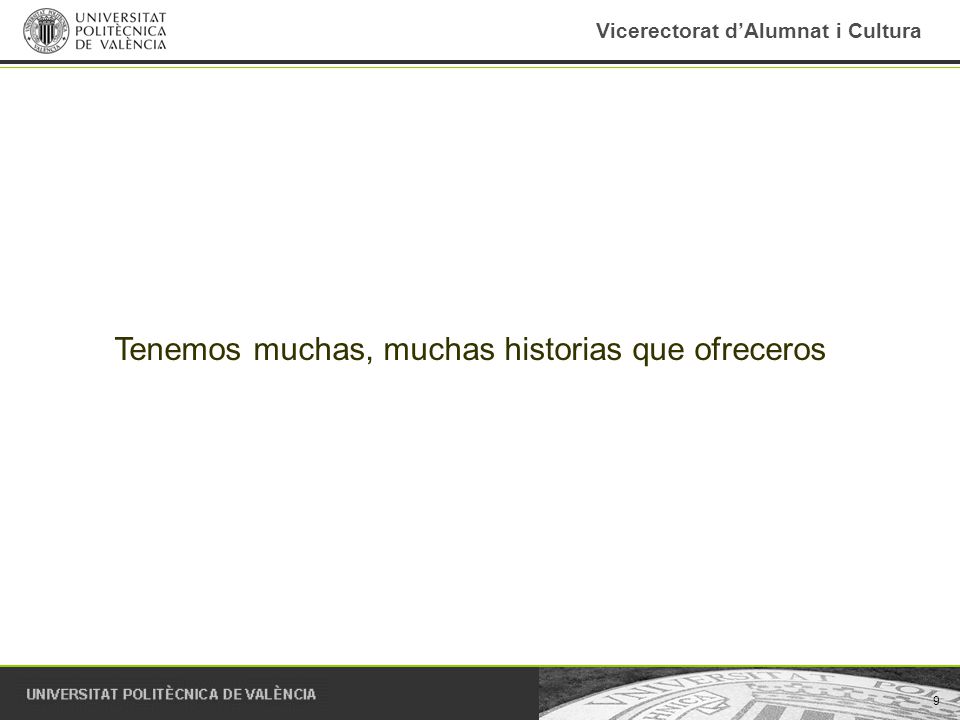 UNIVERSITAT POLITÈCNICA DE VALÈNCIA

Vicerectorat d'Alumnat i Cultura

Tenemos muchas, muchas historias que ofreceros

UNIVERSITAT POLITÈCNICA DE VALÈNCIA

9